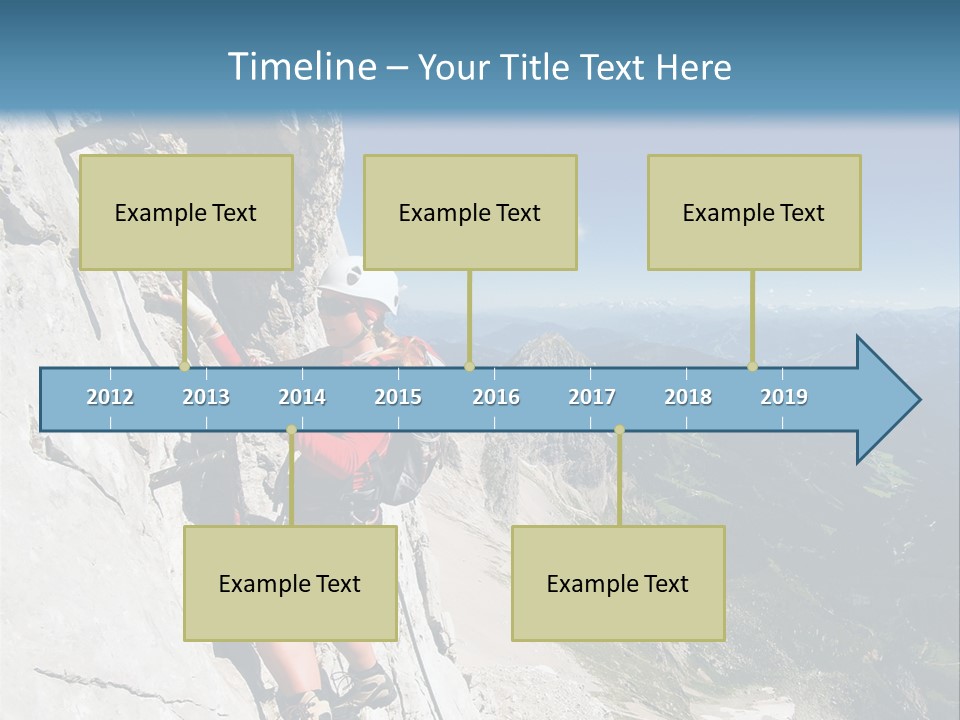 Timeline – Your Title Text Here

Example Text

Example Text

Example Text

2012 2013 2014 2015 2016 2017 2018 2019

Example Text

Example Text